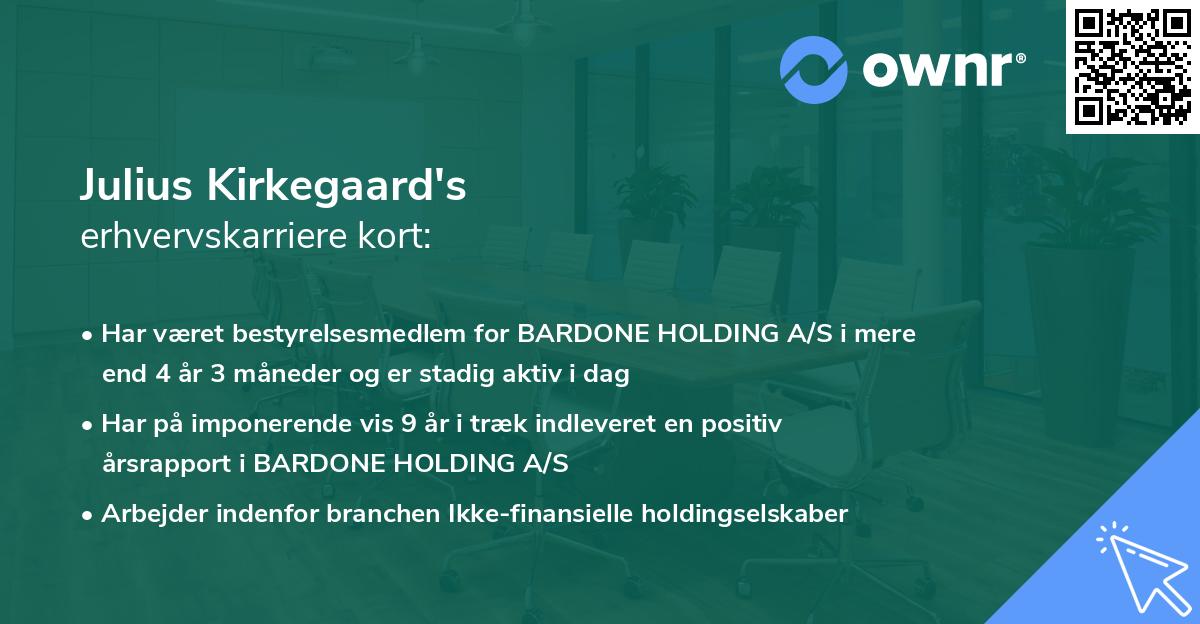 ownr®

Julius Kirkegaard's
erhvervskarriere kort:

• Har været bestyrelsesmedlem for BARDONE HOLDING A/S i mere end 4 år 3 måneder og er stadig aktiv i dag

• Har på imponerende vis 9 år i træk indleveret en positiv årsrapport i BARDONE HOLDING A/S

• Arbejder indenfor branchen Ikke-finansielle holdingselskaber